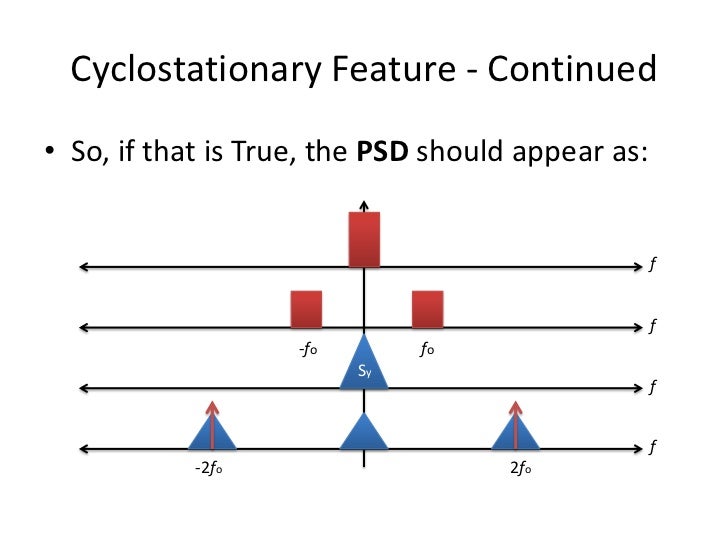 Cyclostationary Feature - Continued

• So, if that is True, the **PSD** should appear as:

$f$

$f$

$-f_0$ $f_0$

$S_Y$

$f$

$f$

$-2f_0$ $2f_0$